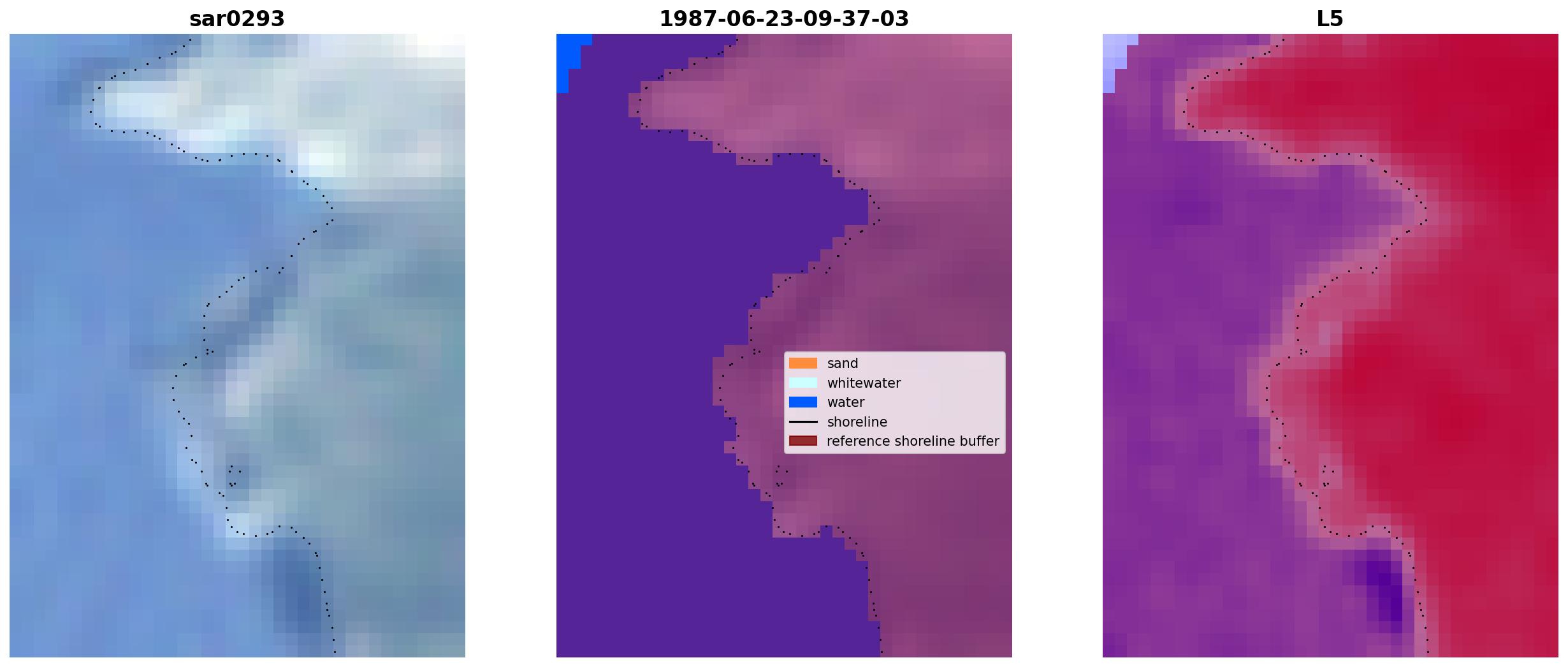 sar0293

1987-06-23-09-37-03

sand
whitewater
water
shoreline
reference shoreline buffer

L5